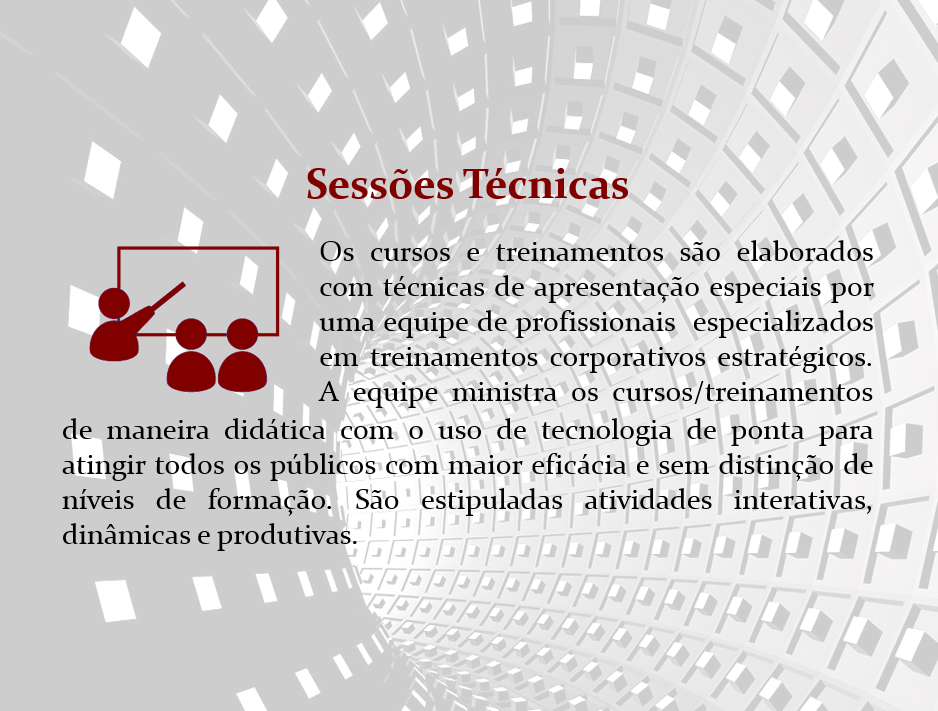 Sessões Técnicas

Os cursos e treinamentos são elaborados com técnicas de apresentação especiais por uma equipe de profissionais especializados em treinamentos corporativos estratégicos. A equipe ministra os cursos/treinamentos de maneira didática com o uso de tecnologia de ponta para atingir todos os públicos com maior eficácia e sem distinção de níveis de formação. São estipuladas atividades interativas, dinâmicas e produtivas.